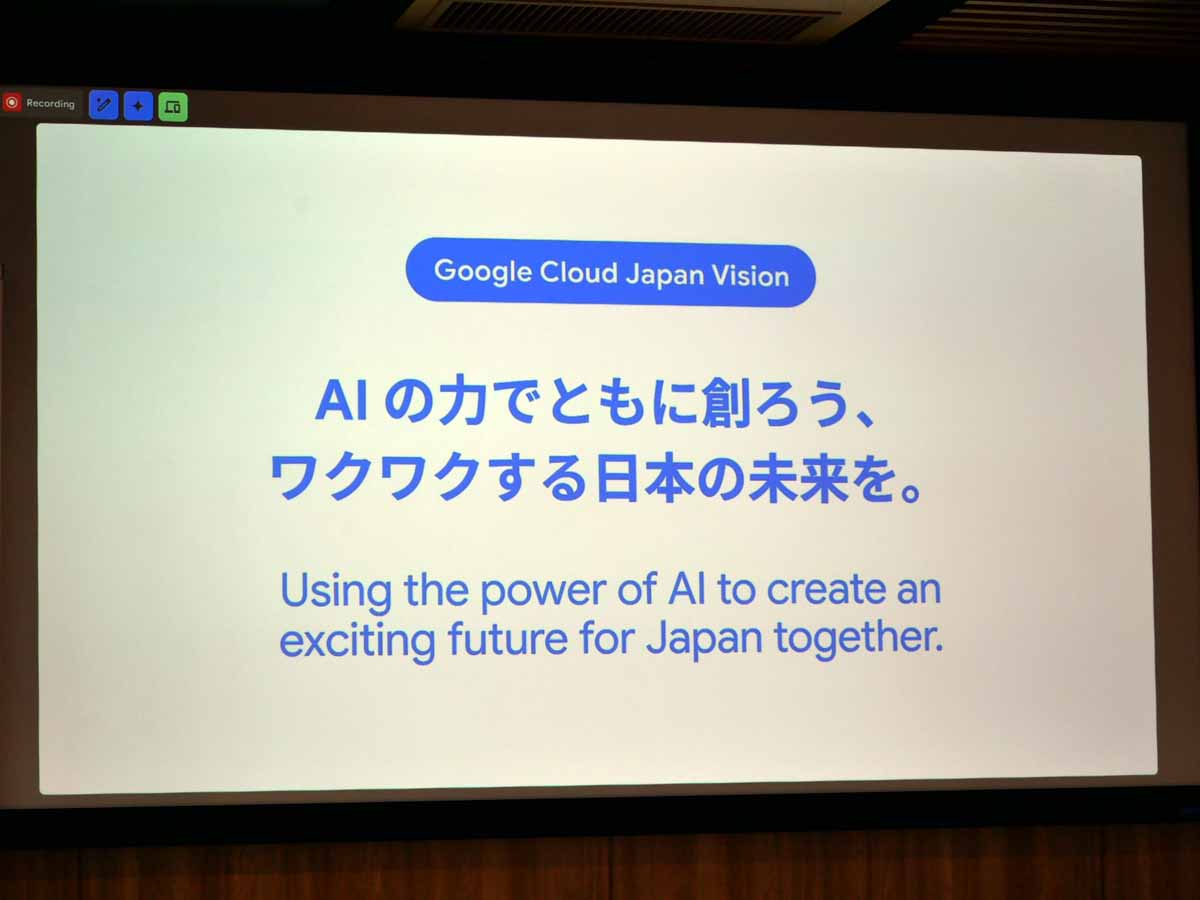 Recording

Google Cloud Japan Vision

AI の力でともに創ろう、
ワクワクする日本の未来を。

Using the power of AI to create an exciting future for Japan together.